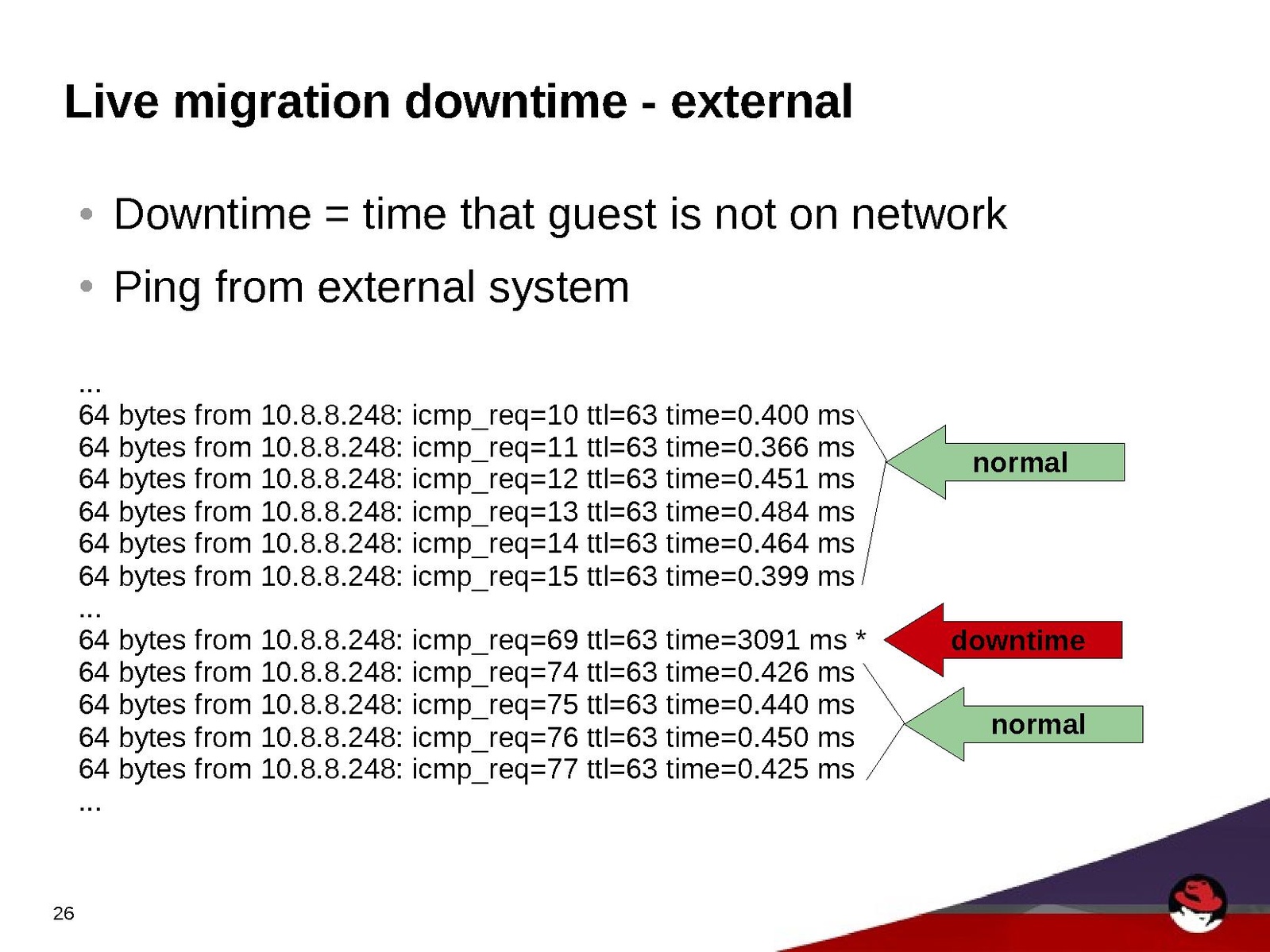 Live migration downtime - external

• Downtime = time that guest is not on network

• Ping from external system

...
64 bytes from 10.8.8.248: icmp_req=10 ttl=63 time=0.400 ms
64 bytes from 10.8.8.248: icmp_req=11 ttl=63 time=0.366 ms
64 bytes from 10.8.8.248: icmp_req=12 ttl=63 time=0.451 ms
64 bytes from 10.8.8.248: icmp_req=13 ttl=63 time=0.484 ms
64 bytes from 10.8.8.248: icmp_req=14 ttl=63 time=0.464 ms
64 bytes from 10.8.8.248: icmp_req=15 ttl=63 time=0.399 ms
...
64 bytes from 10.8.8.248: icmp_req=69 ttl=63 time=3091 ms *
64 bytes from 10.8.8.248: icmp_req=74 ttl=63 time=0.426 ms
64 bytes from 10.8.8.248: icmp_req=75 ttl=63 time=0.440 ms
64 bytes from 10.8.8.248: icmp_req=76 ttl=63 time=0.450 ms
64 bytes from 10.8.8.248: icmp_req=77 ttl=63 time=0.425 ms
...

normal

downtime

normal

26